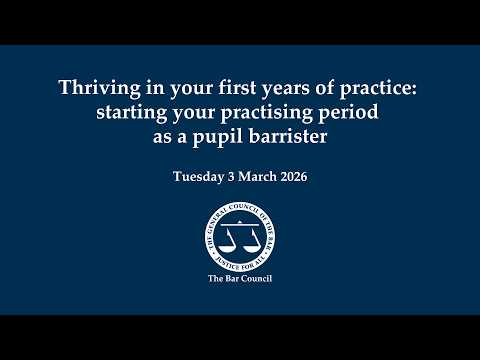 Thriving in your first years of practice: starting your practising period as a pupil barrister

Tuesday 3 March 2026

THE GENERAL COUNCIL OF THE BAR
JUSTICE FOR ALL

The Bar Council